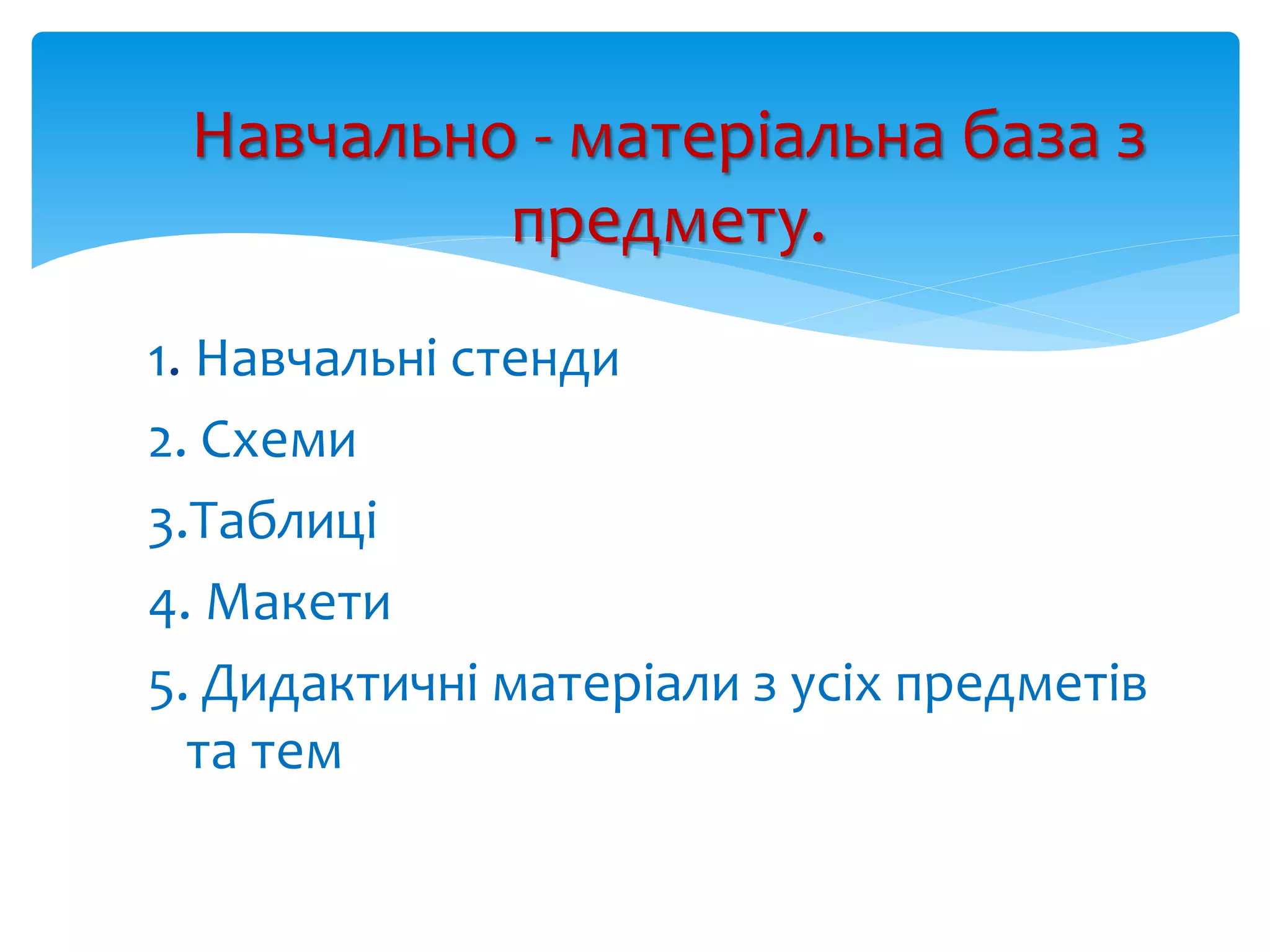 Навчально - матеріальна база з предмету.

1. Навчальні стенди

2. Схеми

3.Таблиці

4. Макети

5. Дидактичні матеріали з усіх предметів та тем